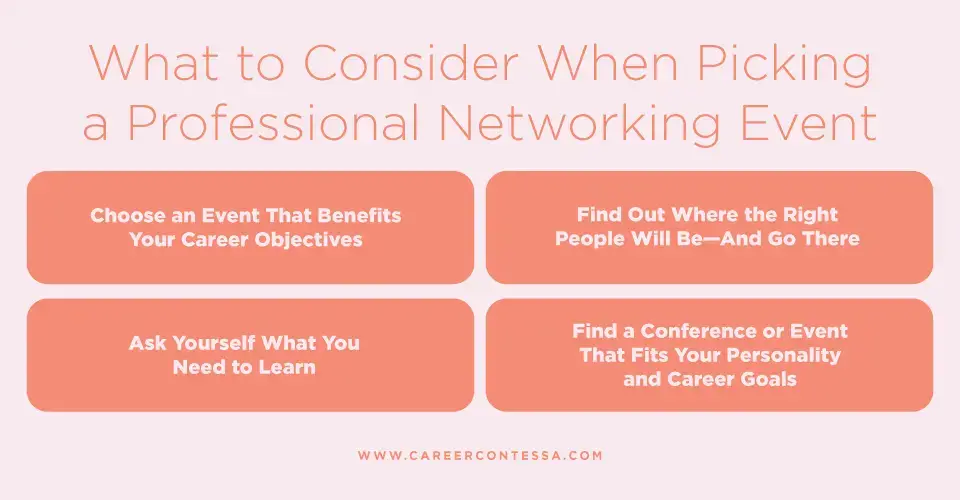 What to Consider When Picking a Professional Networking Event

Choose an Event That Benefits Your Career Objectives

Find Out Where the Right People Will Be—And Go There

Ask Yourself What You Need to Learn

Find a Conference or Event That Fits Your Personality and Career Goals

WWW.CAREERCONTESSA.COM